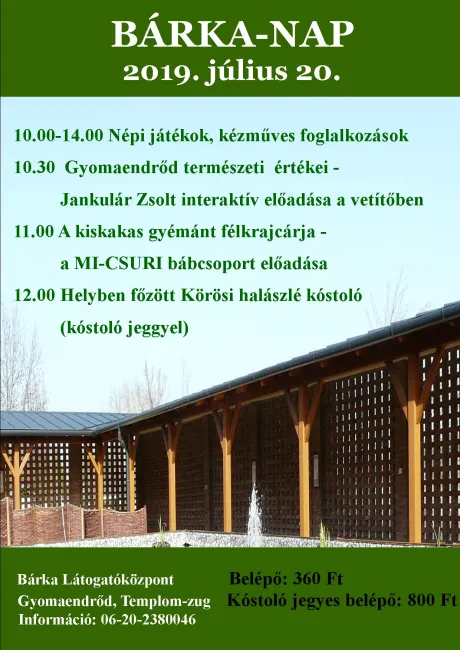 BÁRKA-NAP
2019. július 20.

10.00-14.00 Népi játékok, kézműves foglalkozások

10.30 Gyomaendrőd természeti értékei - Jankulár Zsolt interaktív előadása a vetítőben

11.00 A kiskakas gyémánt félkrajcárja - a MI-CSURI bábcsoport előadása

12.00 Helyben főzött Körösi halászlé kóstoló (kóstoló jeggyel)

Bárka Látogatóközpont
Gyomaendrőd, Templom-zug
Információ: 06-20-2380046

Belépő: 360 Ft
Kóstoló jegyes belépő: 800 Ft